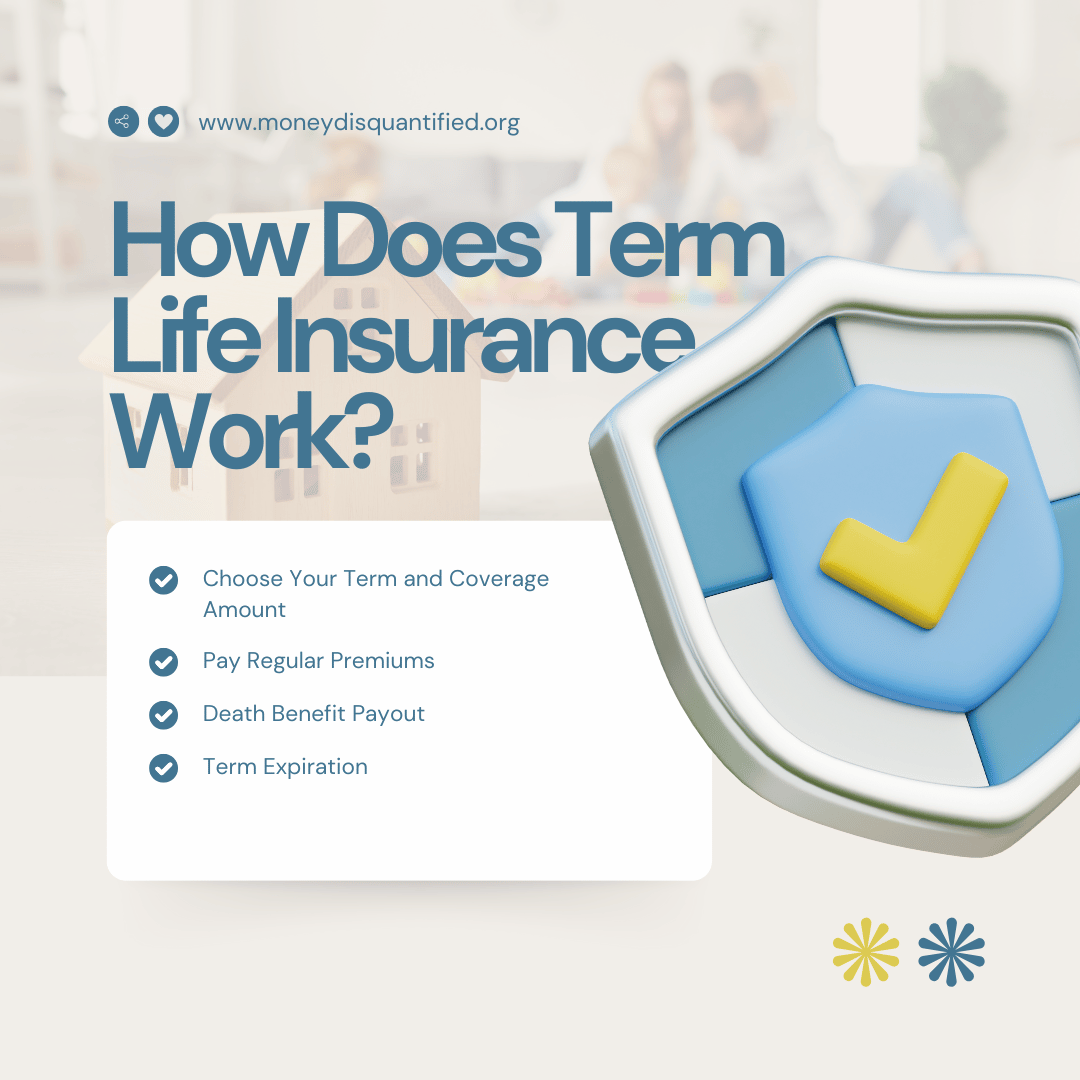 www.moneydisquantified.org

How Does Term Life Insurance Work?

Choose Your Term and Coverage Amount

Pay Regular Premiums

Death Benefit Payout

Term Expiration